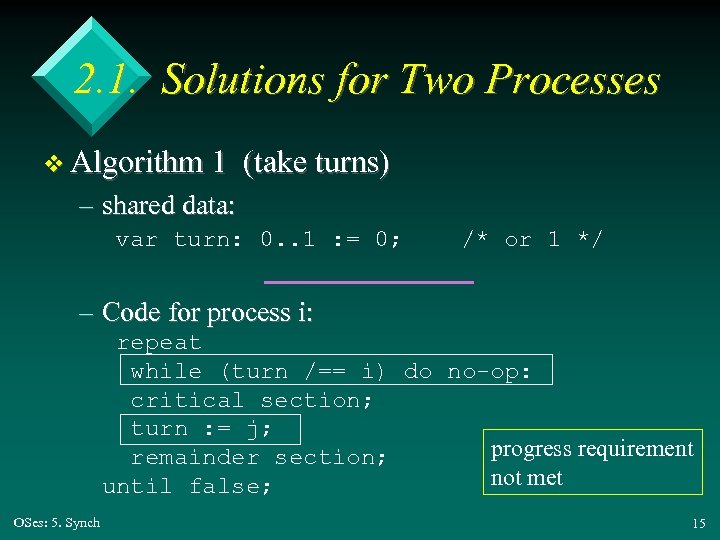 2.1. Solutions for Two Processes

❖ Algorithm 1 (take turns)

– shared data:

var turn: 0..1 := 0; /* or 1 */

– Code for process i:

repeat
while (turn /== i) do no-op:
critical section;
turn := j;
remainder section;
until false;

progress requirement not met

OSes: 5. Synch

15